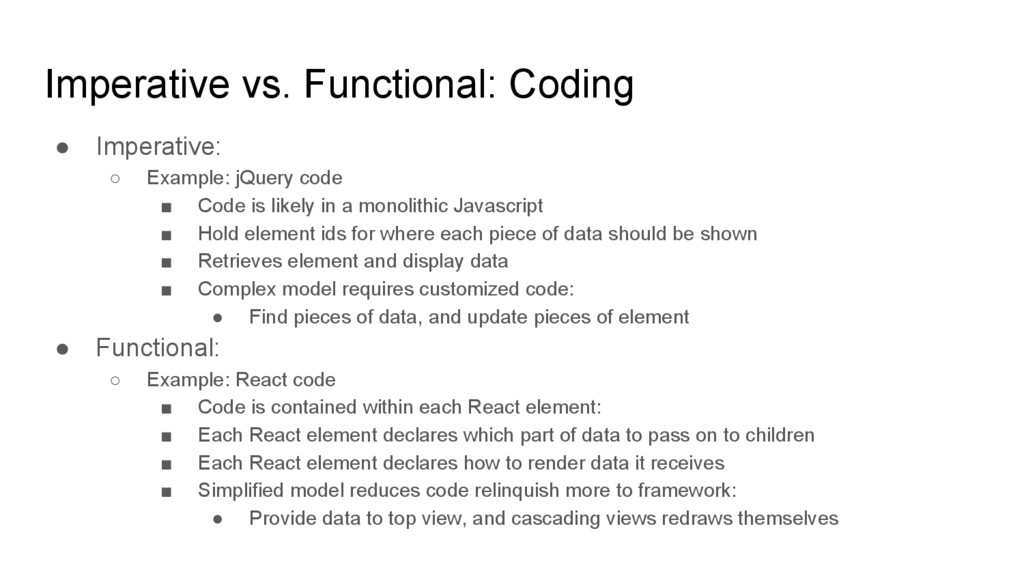 Imperative vs. Functional: Coding

● Imperative:
○ Example: jQuery code
■ Code is likely in a monolithic Javascript
■ Hold element ids for where each piece of data should be shown
■ Retrieves element and display data
■ Complex model requires customized code:
● Find pieces of data, and update pieces of element
● Functional:
○ Example: React code
■ Code is contained within each React element:
■ Each React element declares which part of data to pass on to children
■ Each React element declares how to render data it receives
■ Simplified model reduces code relinquish more to framework:
● Provide data to top view, and cascading views redraws themselves